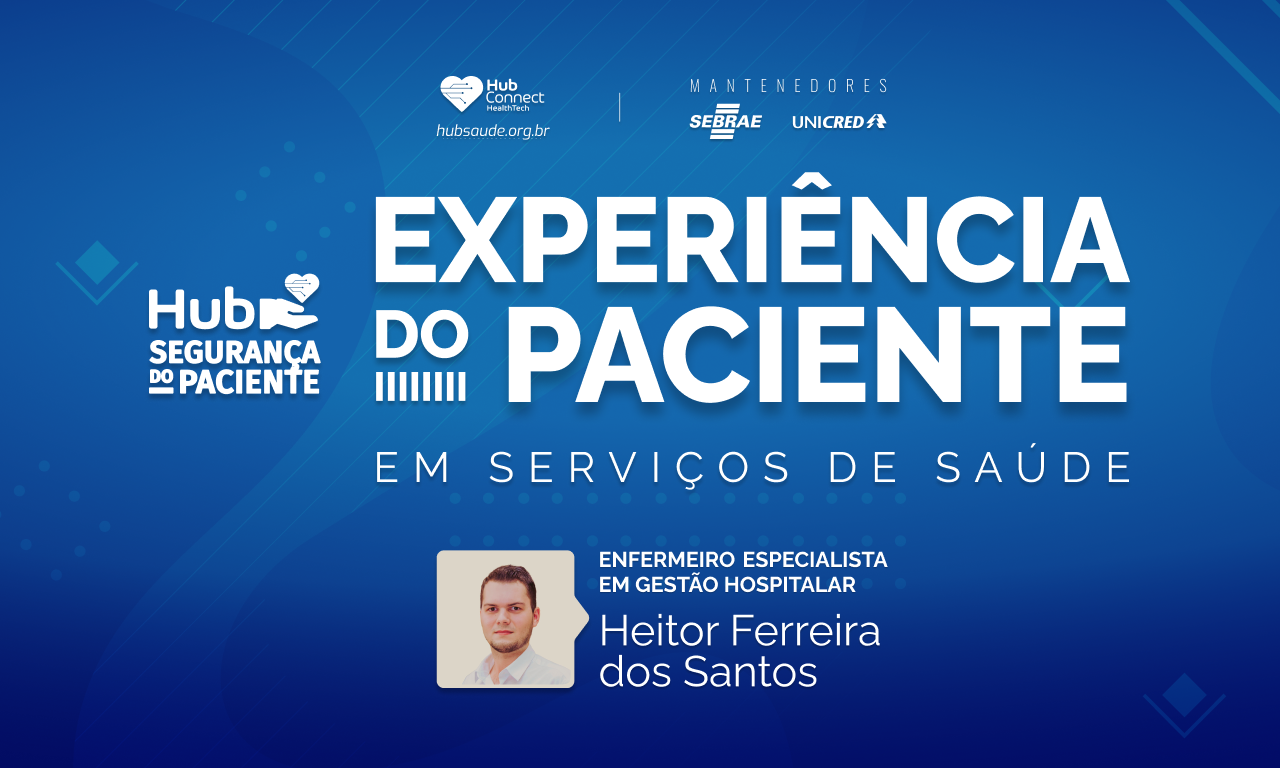 Hub Connect HealthTech
hubsaude.org.br

MANTENEDORES
SEBRAE
UNICRED

Hub
SEGURANÇA DO PACIENTE

EXPERIÊNCIA DO PACIENTE

EM SERVIÇOS DE SAÚDE

ENFERMEIRO ESPECIALISTA EM GESTÃO HOSPITALAR
Heitor Ferreira dos Santos